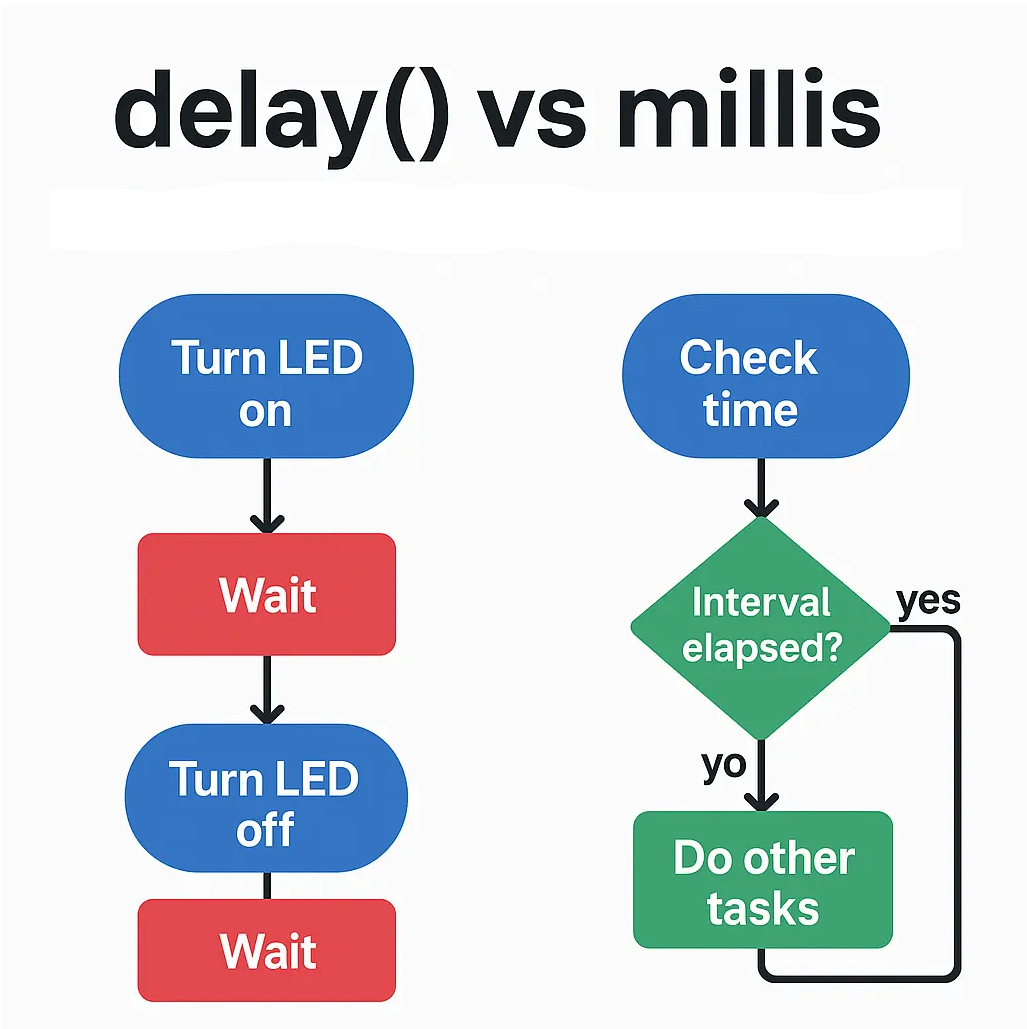 delay() vs millis

Turn LED on

Wait

Turn LED off

Wait

Check time

Interval elapsed?

yes

yo

Do other tasks